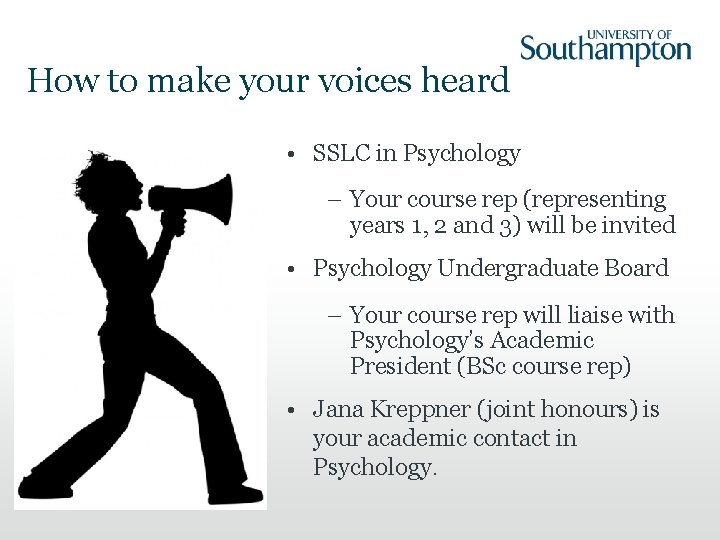 UNIVERSITY OF
Southampton

How to make your voices heard

• SSLC in Psychology

– Your course rep (representing years 1, 2 and 3) will be invited

• Psychology Undergraduate Board

– Your course rep will liaise with Psychology's Academic President (BSc course rep)

• Jana Kreppner (joint honours) is your academic contact in Psychology.